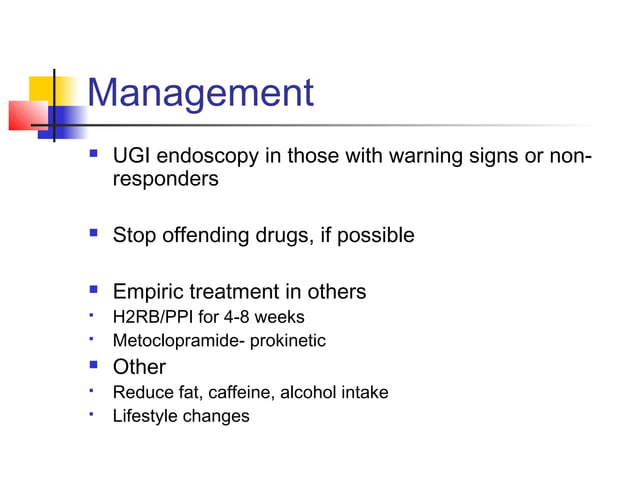 Management

- UGI endoscopy in those with warning signs or non-responders

- Stop offending drugs, if possible

- Empiric treatment in others
- H2RB/PPI for 4-8 weeks
- Metoclopramide- prokinetic
- Other
- Reduce fat, caffeine, alcohol intake
- Lifestyle changes